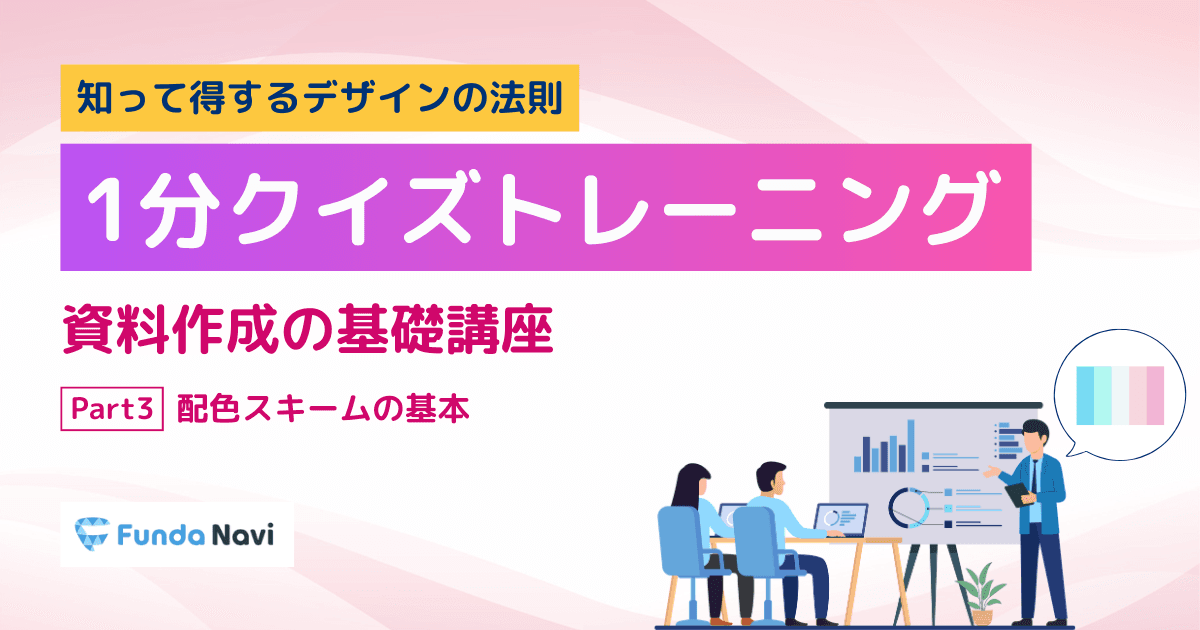 知って得するデザインの法則

1分クイズトレーニング

資料作成の基礎講座

Part3 配色スキームの基本

Funda Navi